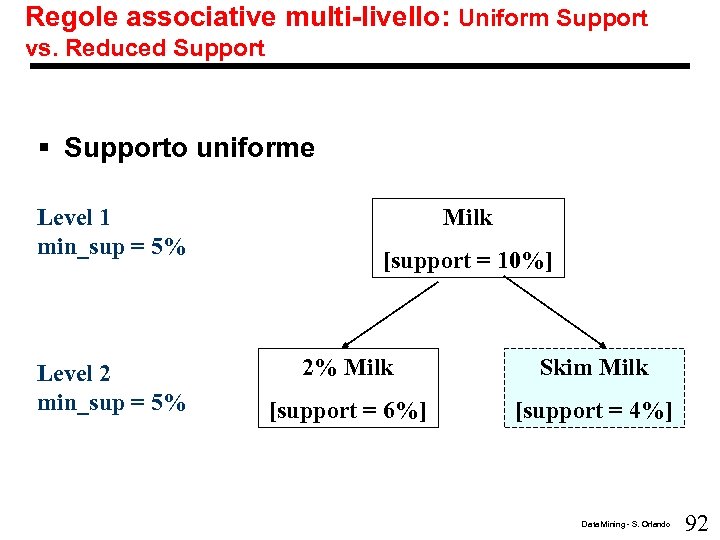 Regole associative multi-livello: Uniform Support vs. Reduced Support

▪ Supporto uniforme

Level 1
min_sup = 5%

Milk
[support = 10%]

Level 2
min_sup = 5%

2% Milk
[support = 6%]

Skim Milk
[support = 4%]

Data Mining - S. Orlando 92